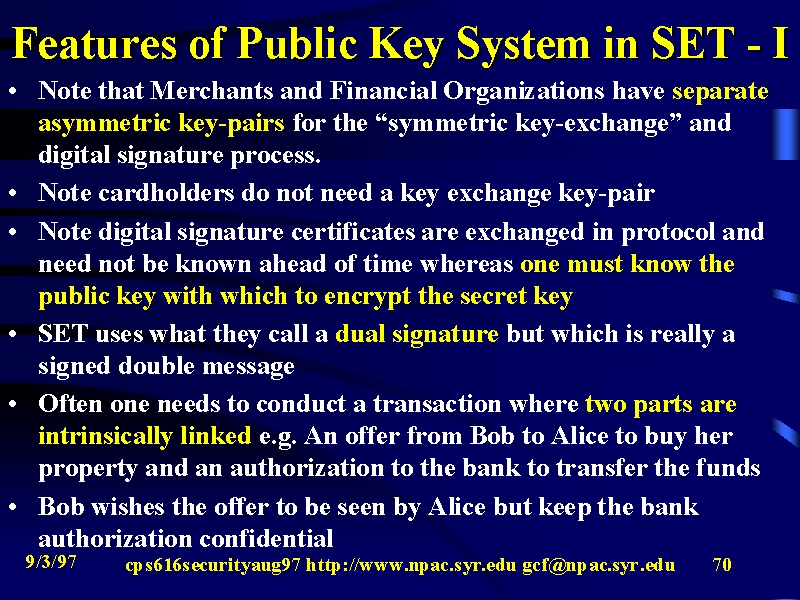 Features of Public Key System in SET - I

• Note that Merchants and Financial Organizations have separate asymmetric key-pairs for the “symmetric key-exchange” and digital signature process.

• Note cardholders do not need a key exchange key-pair

• Note digital signature certificates are exchanged in protocol and need not be known ahead of time whereas one must know the public key with which to encrypt the secret key

• SET uses what they call a dual signature but which is really a signed double message

• Often one needs to conduct a transaction where two parts are intrinsically linked e.g. An offer from Bob to Alice to buy her property and an authorization to the bank to transfer the funds

• Bob wishes the offer to be seen by Alice but keep the bank authorization confidential

9/3/97 cps616securityaug97 http://www.npac.syr.edu gcf@npac.syr.edu 70